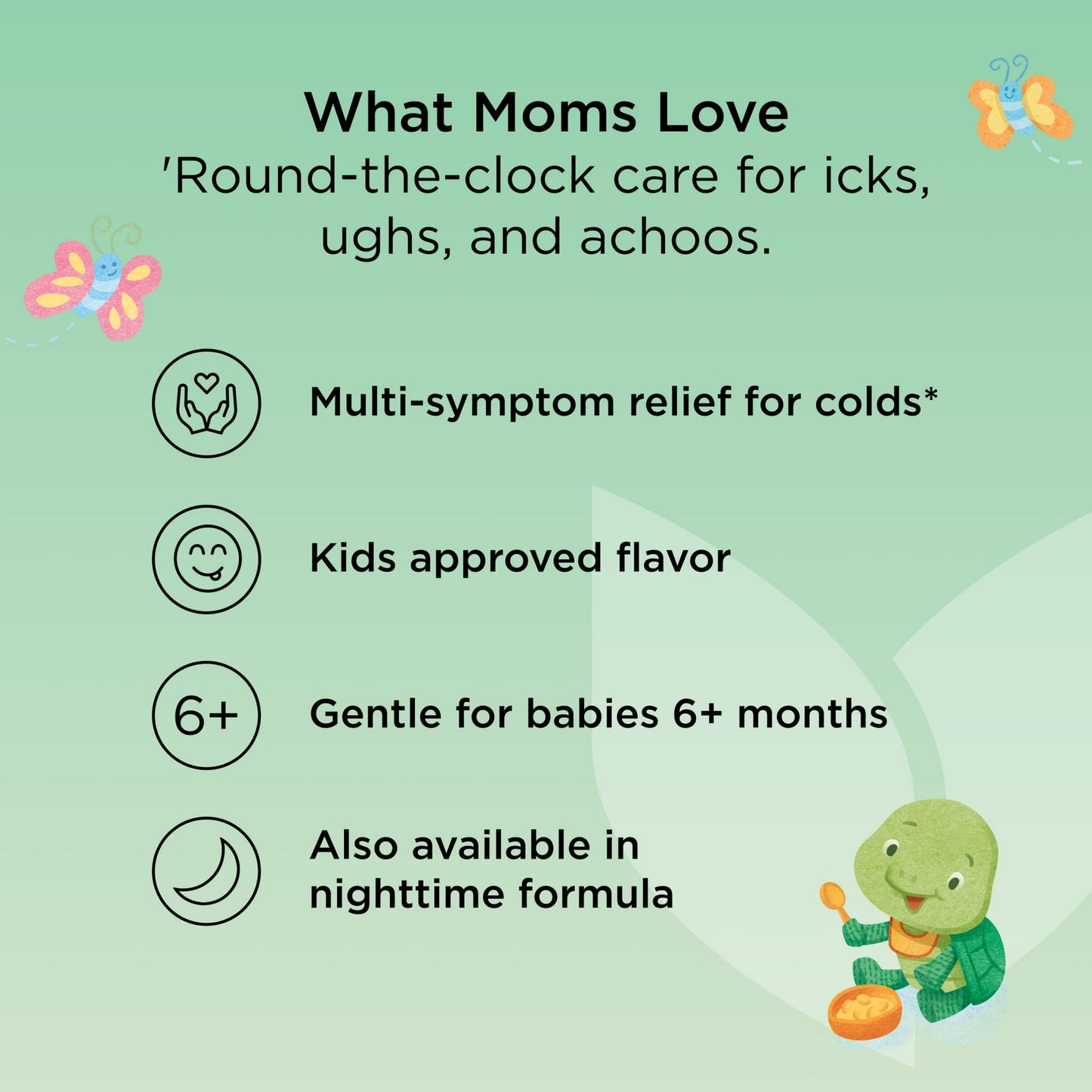 What Moms Love
'Round-the-clock care for icks, ughs, and achoos.

Multi-symptom relief for colds*

Kids approved flavor

6+

Gentle for babies 6+ months

Also available in nighttime formula